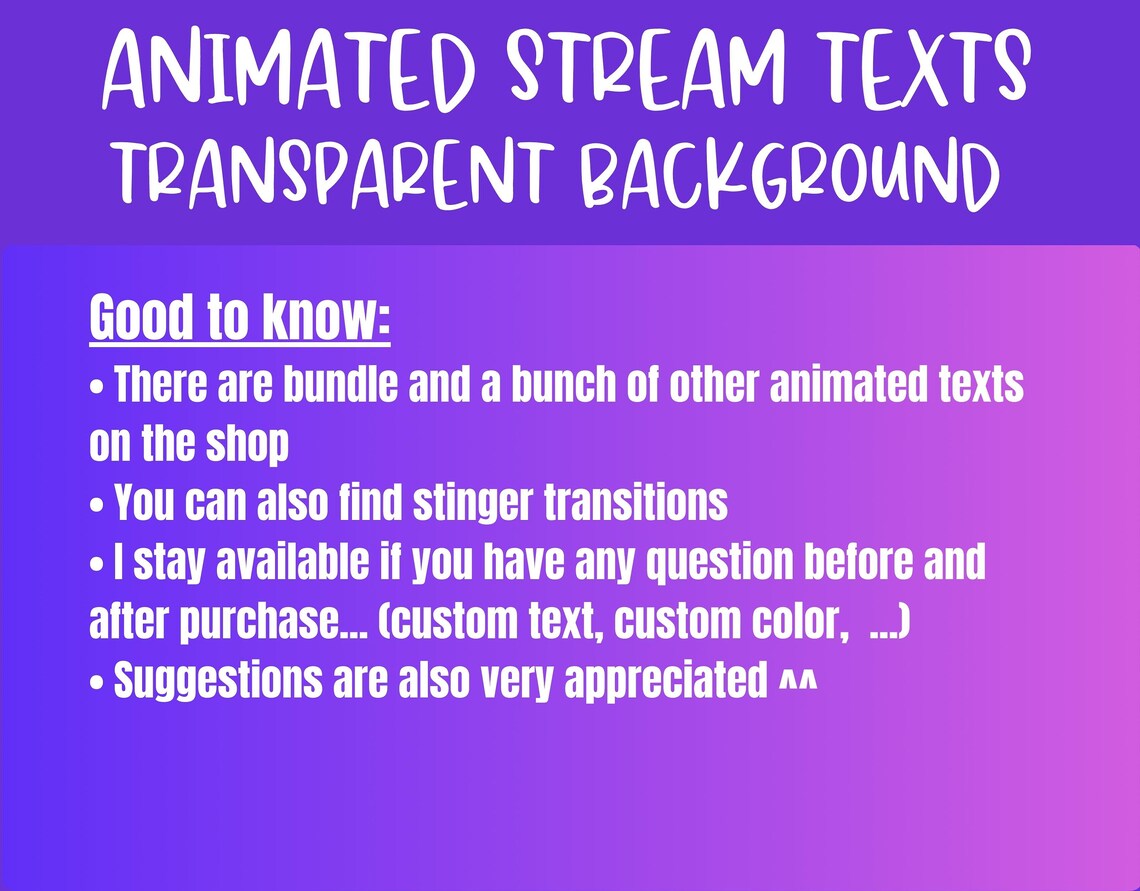 ANIMATED STREAM TEXTS
TRANSPARENT BACKGROUND

Good to know:
• There are bundle and a bunch of other animated texts on the shop
• You can also find stinger transitions
• I stay available if you have any question before and after purchase... (custom text, custom color, ...)
• Suggestions are also very appreciated ^^